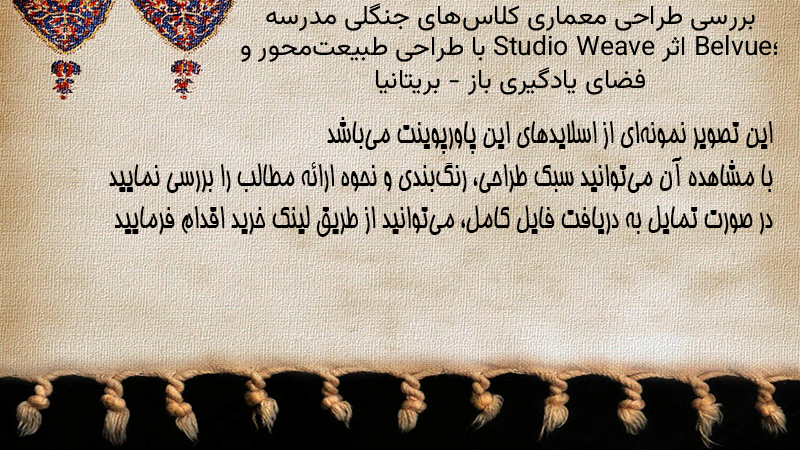 بررسی طراحی معماری کلاس‌های جنگلی مدرسه Belvue؛ اثر Studio Weave با طراحی طبیعت‌محور و فضای یادگیری باز - بریتانیا

این تصویر نمونه‌ای از اسلایدهای این پاورپوینت می‌باشد
با مشاهده آن می‌توانید سبک طراحی، رنگ‌بندی و نحوه ارائه مطالب را بررسی نمایید
در صورت تمایل به دریافت فایل کامل، می‌توانید از طریق لینک خرید اقدام فرمایید